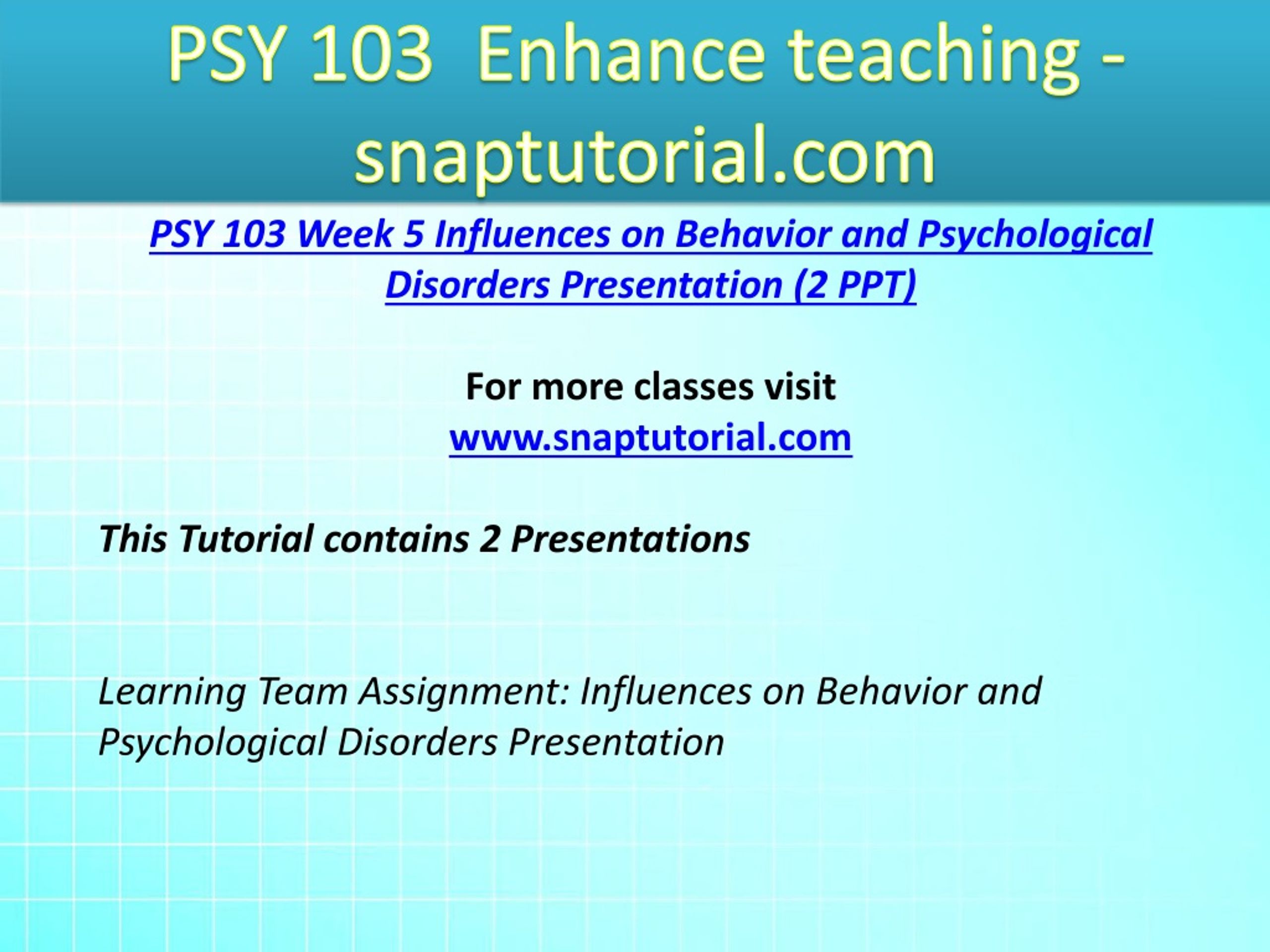 PSY 103 Enhance teaching - snaptutorial.com

PSY 103 Week 5 Influences on Behavior and Psychological Disorders Presentation (2 PPT)

For more classes visit
www.snaptutorial.com

This Tutorial contains 2 Presentations

Learning Team Assignment: Influences on Behavior and Psychological Disorders Presentation